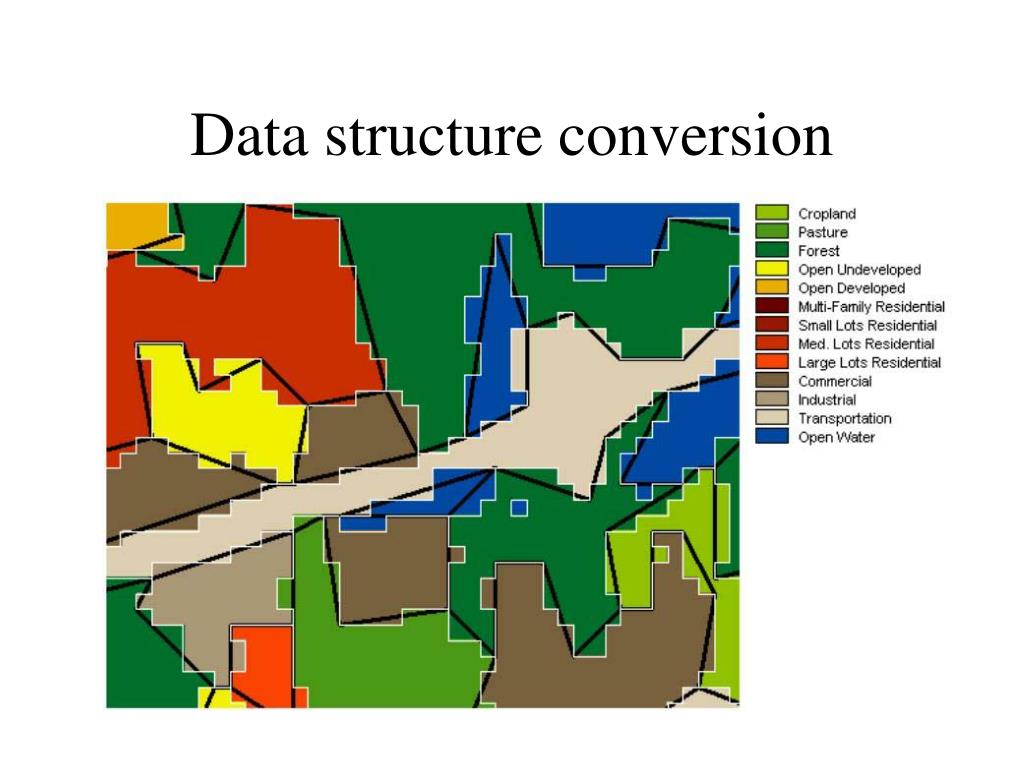 Data structure conversion

Cropland
Pasture
Forest
Open Undeveloped
Open Developed
Multi-Family Residential
Small Lots Residential
Med. Lots Residential
Large Lots Residential
Commercial
Industrial
Transportation
Open Water